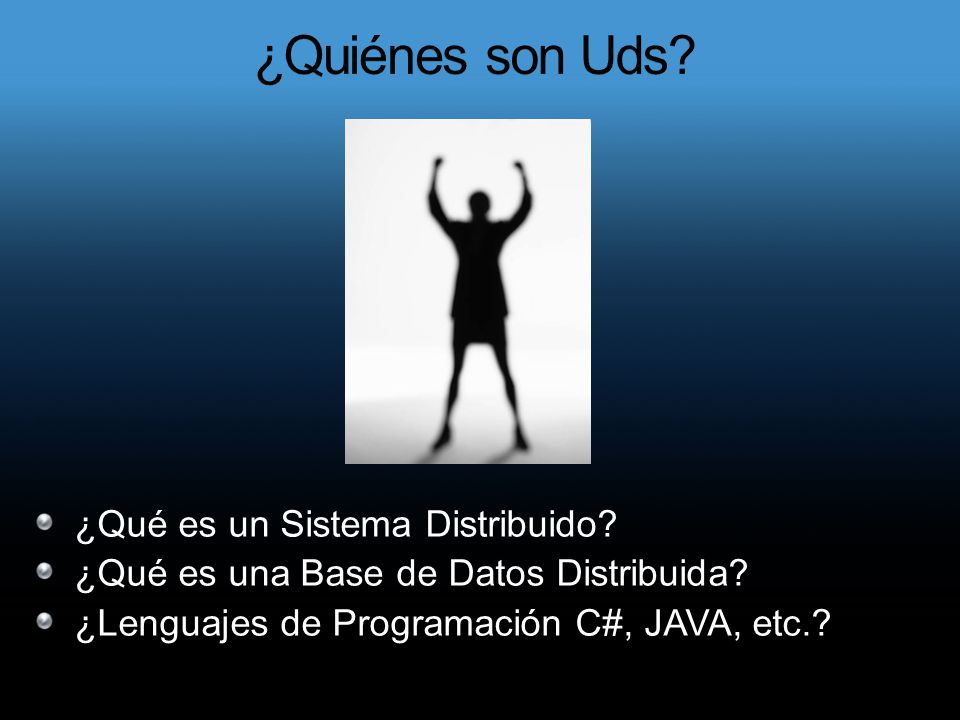 ¿Quiénes son Uds?

¿Qué es un Sistema Distribuido?

¿Qué es una Base de Datos Distribuida?

¿Lenguajes de Programación C#, JAVA, etc.?